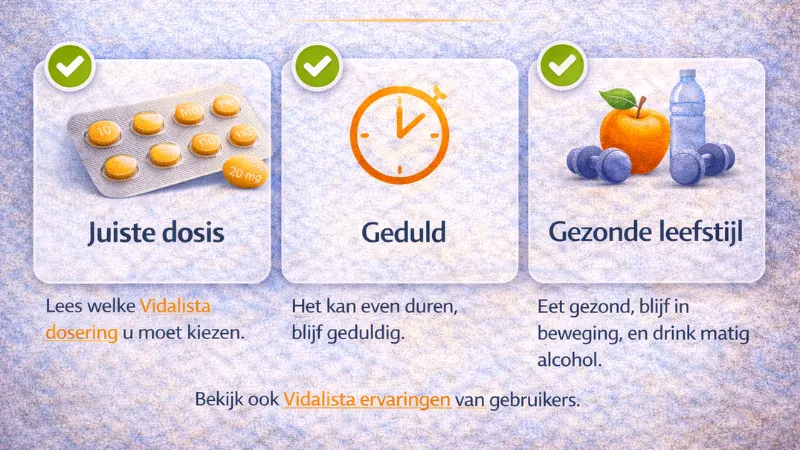 10

20 mg

Juiste dosis

Lees welke Vidalista dosering u moet kiezen.

Geduld

Het kan even duren, blijf geduldig.

Gezonde leefstijl

Eet gezond, blijf in beweging, en drink matig alcohol.

Bekijk ook Vidalista ervaringen van gebruikers.